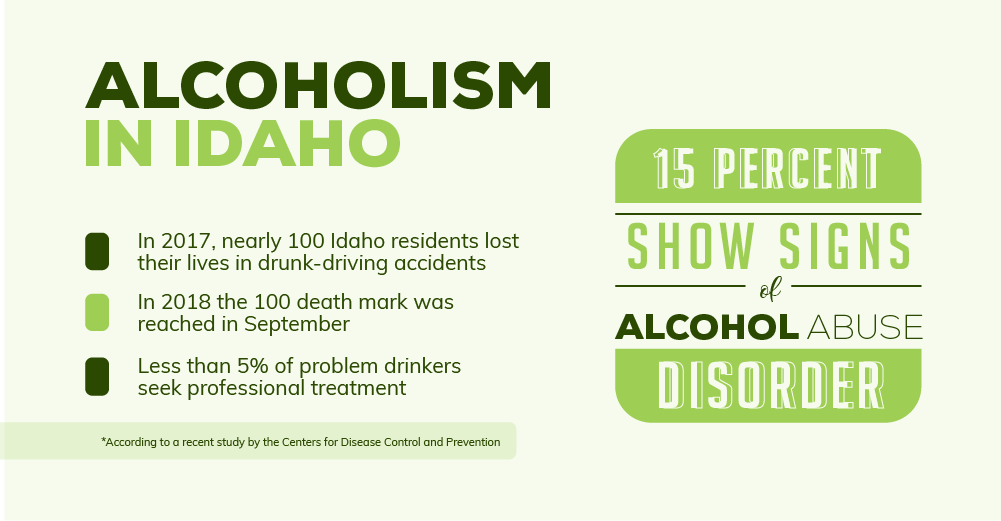 ALCOHOLISM
IN IDAHO

In 2017, nearly 100 Idaho residents lost their lives in drunk-driving accidents

In 2018 the 100 death mark was reached in September

Less than 5% of problem drinkers seek professional treatment

*According to a recent study by the Centers for Disease Control and Prevention

15 PERCENT
SHOW SIGNS
of
ALCOHOL ABUSE
DISORDER